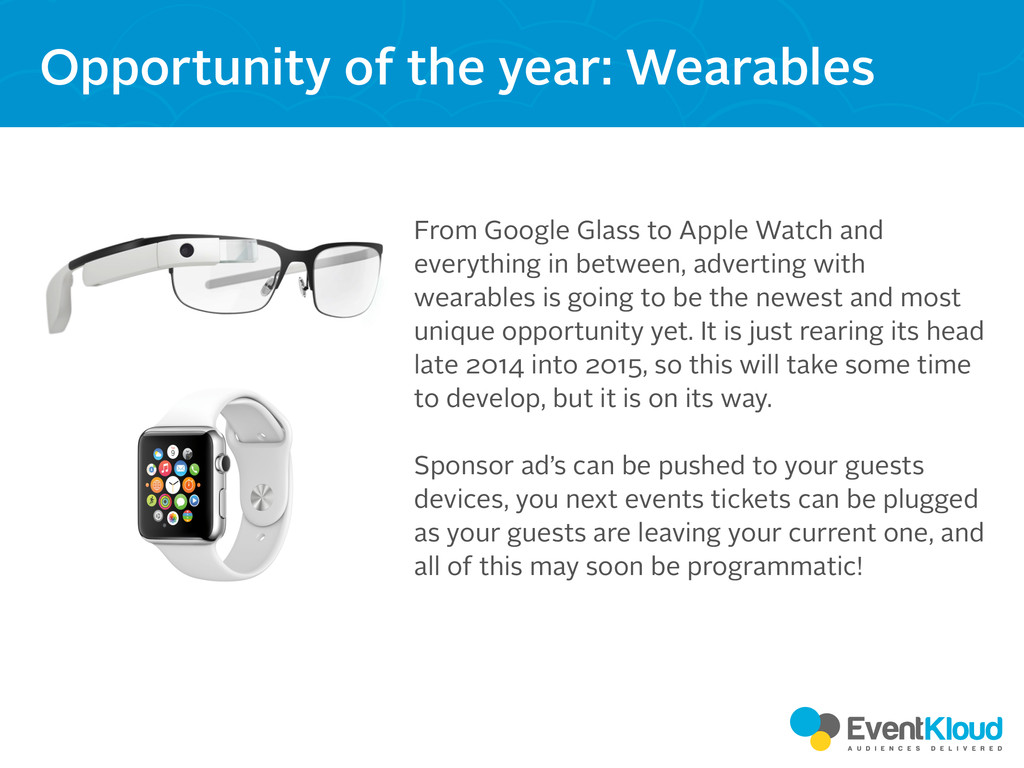 Opportunity of the year: Wearables

From Google Glass to Apple Watch and everything in between, adverting with wearables is going to be the newest and most unique opportunity yet. It is just rearing its head late 2014 into 2015, so this will take some time to develop, but it is on its way.

Sponsor ad's can be pushed to your guests devices, you next events tickets can be plugged as your guests are leaving your current one, and all of this may soon be programmatic!

EventKloud
AUDIENCES DELIVERED